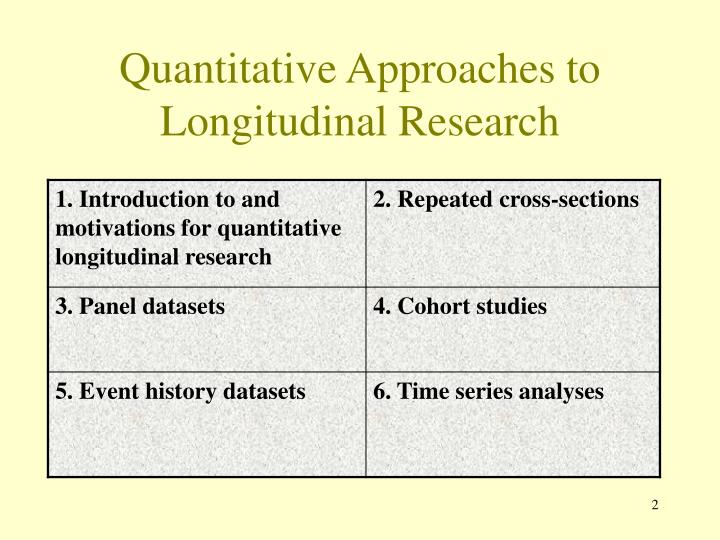 Quantitative Approaches to Longitudinal Research

| 1. Introduction to and motivations for quantitative longitudinal research | 2. Repeated cross-sections |
|---|---|
| 3. Panel datasets | 4. Cohort studies |
| 5. Event history datasets | 6. Time series analyses |

2